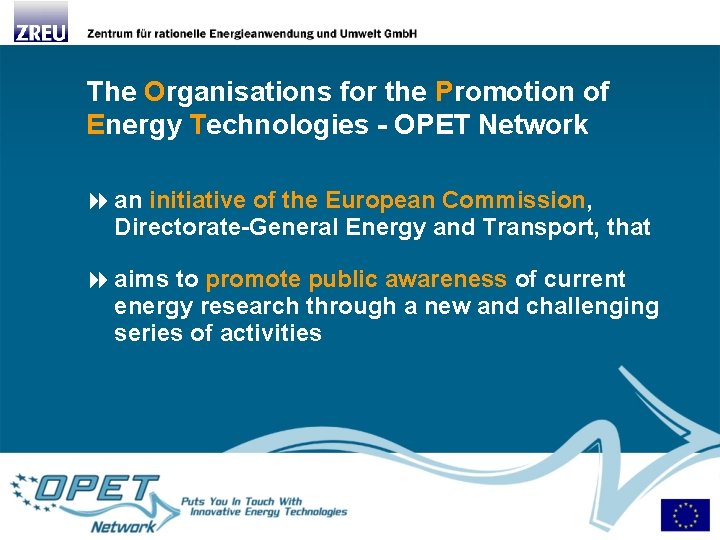 ZREU Zentrum für rationelle Energieanwendung und Umwelt GmbH

The Organisations for the Promotion of Energy Technologies - OPET Network

an initiative of the European Commission, Directorate-General Energy and Transport, that

aims to promote public awareness of current energy research through a new and challenging series of activities

OPET Network

Puts You In Touch With Innovative Energy Technologies